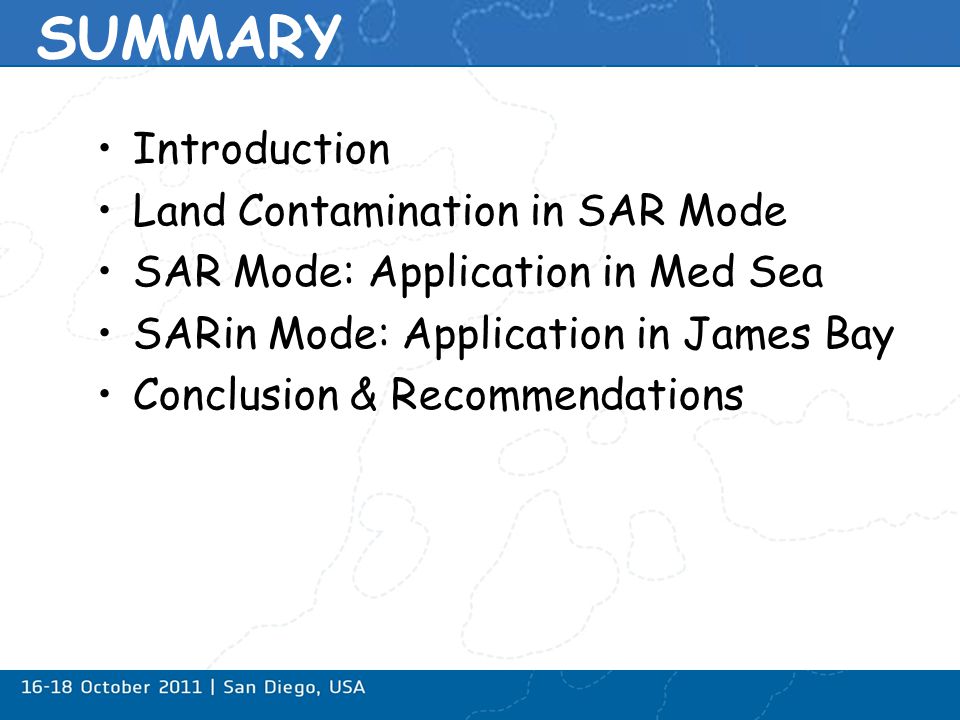 SUMMARY

• Introduction
• Land Contamination in SAR Mode
• SAR Mode: Application in Med Sea
• SARin Mode: Application in James Bay
• Conclusion & Recommendations

16-18 October 2011 | San Diego, USA